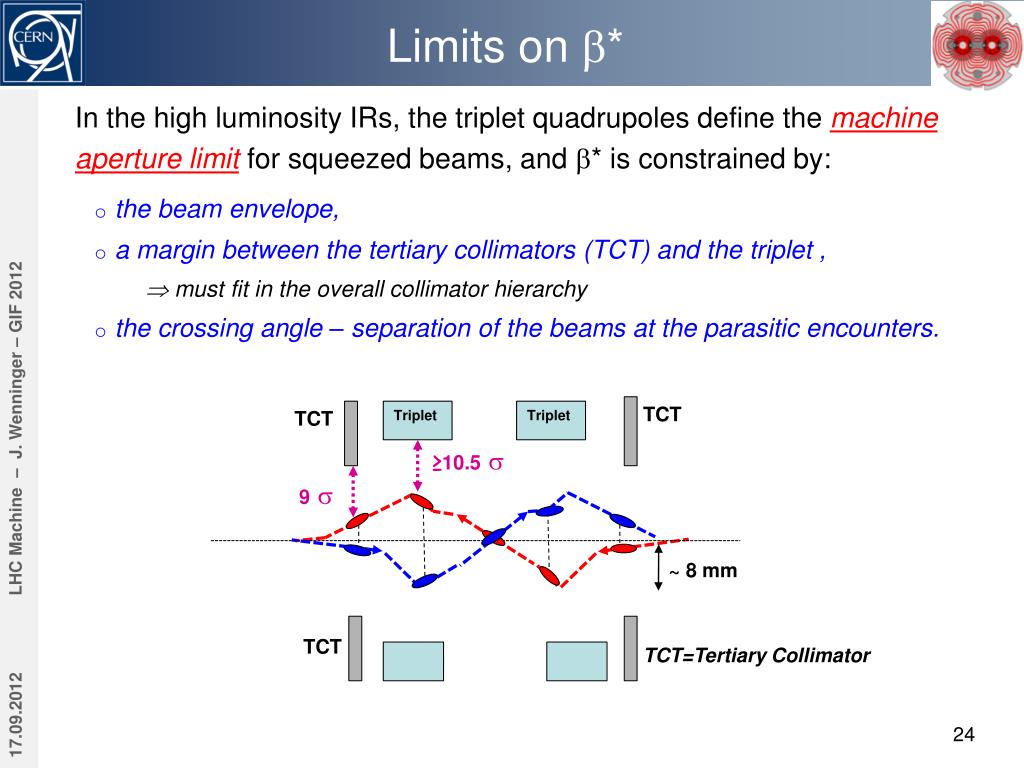 CERN

Limits on $\beta$*

In the high luminosity IRs, the triplet quadrupoles define the machine aperture limit for squeezed beams, and $\beta$* is constrained by:

o the beam envelope,

o a margin between the tertiary collimators (TCT) and the triplet ,

$\Rightarrow$ must fit in the overall collimator hierarchy

o the crossing angle – separation of the beams at the parasitic encounters.

TCT

Triplet

Triplet

TCT

$\geq$10.5 $\sigma$

9 $\sigma$

~ 8 mm

TCT

TCT=Tertiary Collimator

LHC Machine – J. Wenninger – GIF 2012

17.09.2012

24